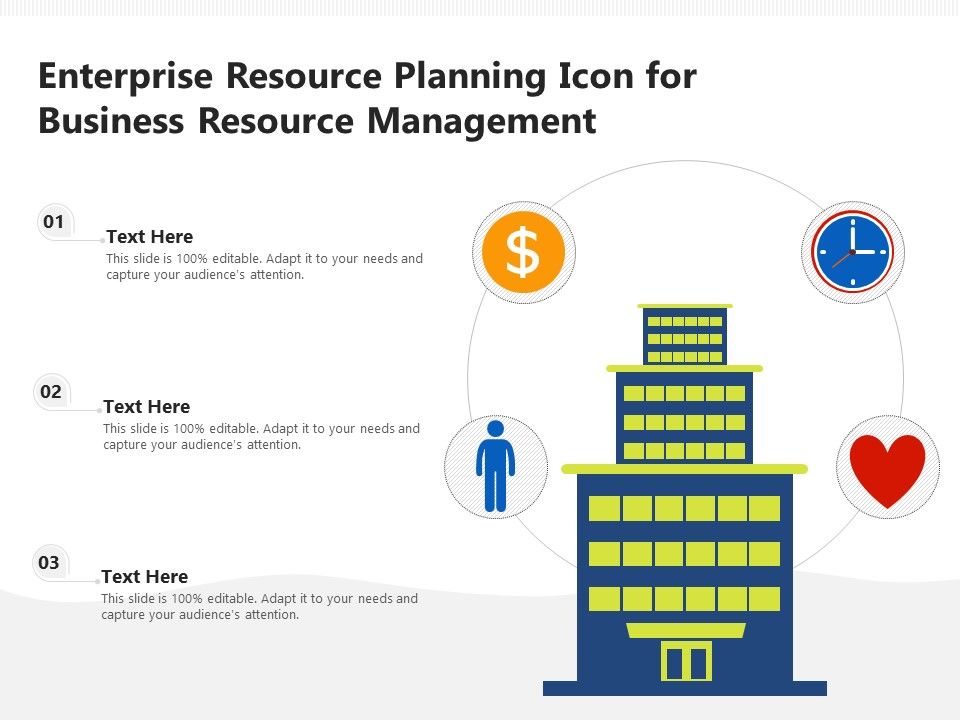 Enterprise Resource Planning Icon for Business Resource Management

01

Text Here

This slide is 100% editable. Adapt it to your needs and capture your audience's attention.

02

Text Here

This slide is 100% editable. Adapt it to your needs and capture your audience's attention.

03

Text Here

This slide is 100% editable. Adapt it to your needs and capture your audience's attention.

$